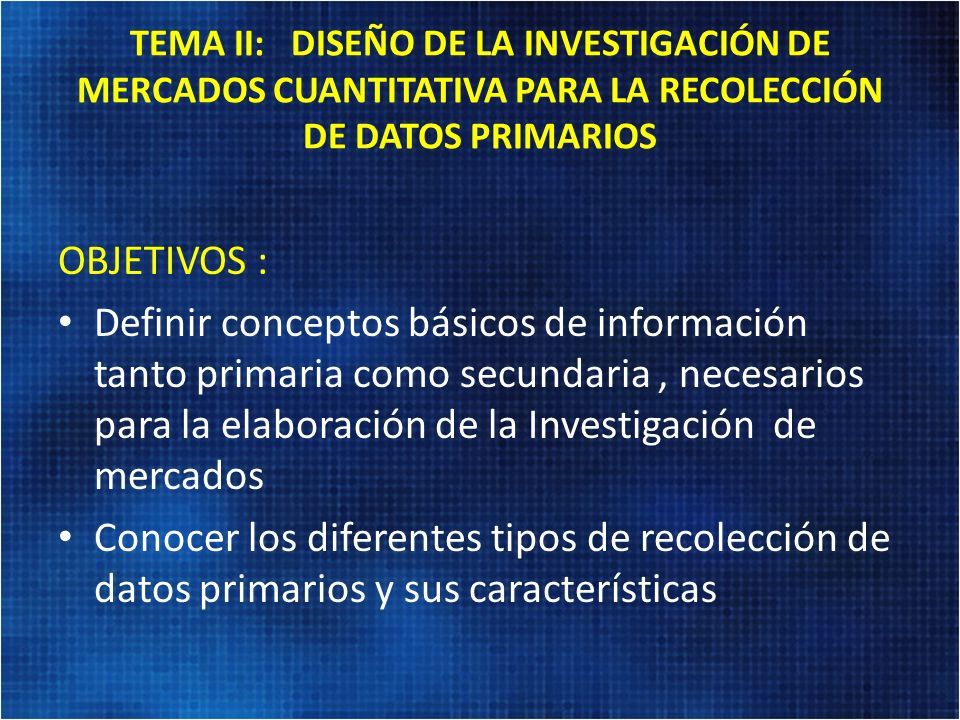 TEMA II: DISEÑO DE LA INVESTIGACIÓN DE MERCADOS CUANTITATIVA PARA LA RECOLECCIÓN DE DATOS PRIMARIOS

OBJETIVOS :

• Definir conceptos básicos de información tanto primaria como secundaria , necesarios para la elaboración de la Investigación de mercados

• Conocer los diferentes tipos de recolección de datos primarios y sus características